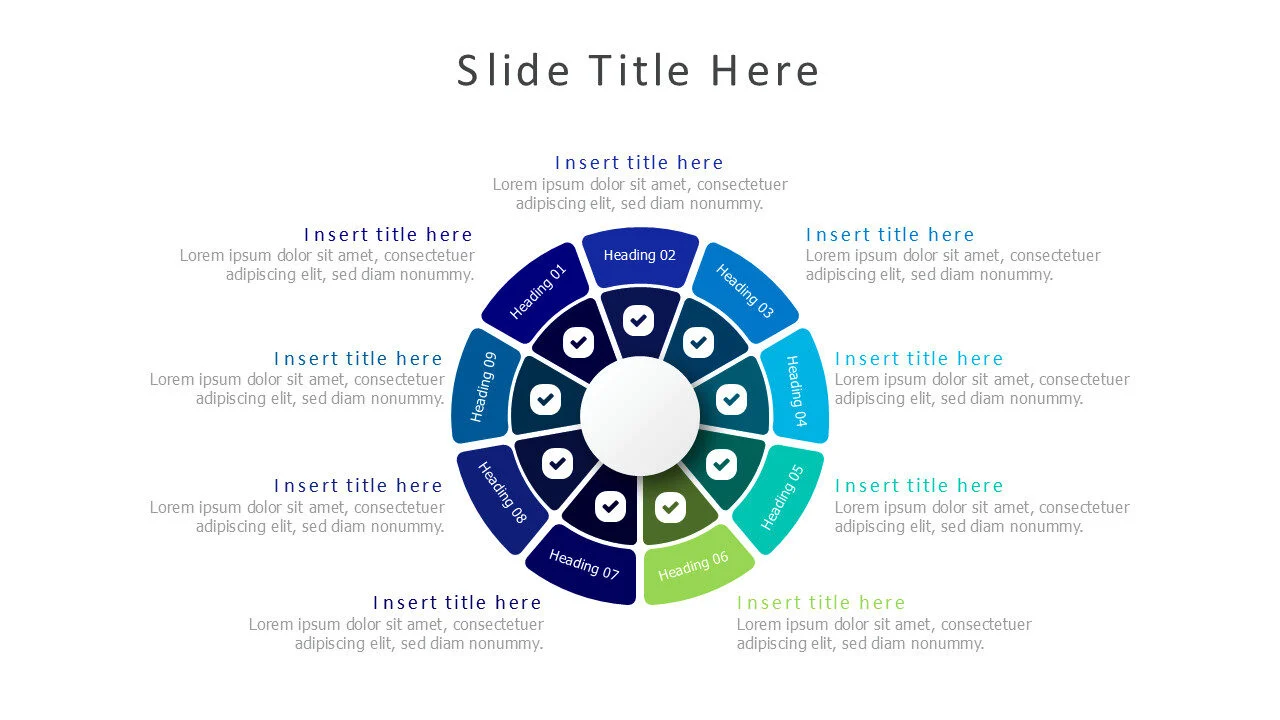 Slide Title Here

Insert title here
Lorem ipsum dolor sit amet, consectetuer adipiscing elit, sed diam nonummy.

Insert title here
Lorem ipsum dolor sit amet, consectetuer adipiscing elit, sed diam nonummy.

Insert title here
Lorem ipsum dolor sit amet, consectetuer adipiscing elit, sed diam nonummy.

Insert title here
Lorem ipsum dolor sit amet, consectetuer adipiscing elit, sed diam nonummy.

Insert title here
Lorem ipsum dolor sit amet, consectetuer adipiscing elit, sed diam nonummy.

Insert title here
Lorem ipsum dolor sit amet, consectetuer adipiscing elit, sed diam nonummy.

Insert title here
Lorem ipsum dolor sit amet, consectetuer adipiscing elit, sed diam nonummy.

Insert title here
Lorem ipsum dolor sit amet, consectetuer adipiscing elit, sed diam nonummy.

Insert title here
Lorem ipsum dolor sit amet, consectetuer adipiscing elit, sed diam nonummy.

Heading 01
Heading 02
Heading 03
Heading 04
Heading 05
Heading 06
Heading 07
Heading 08
Heading 09